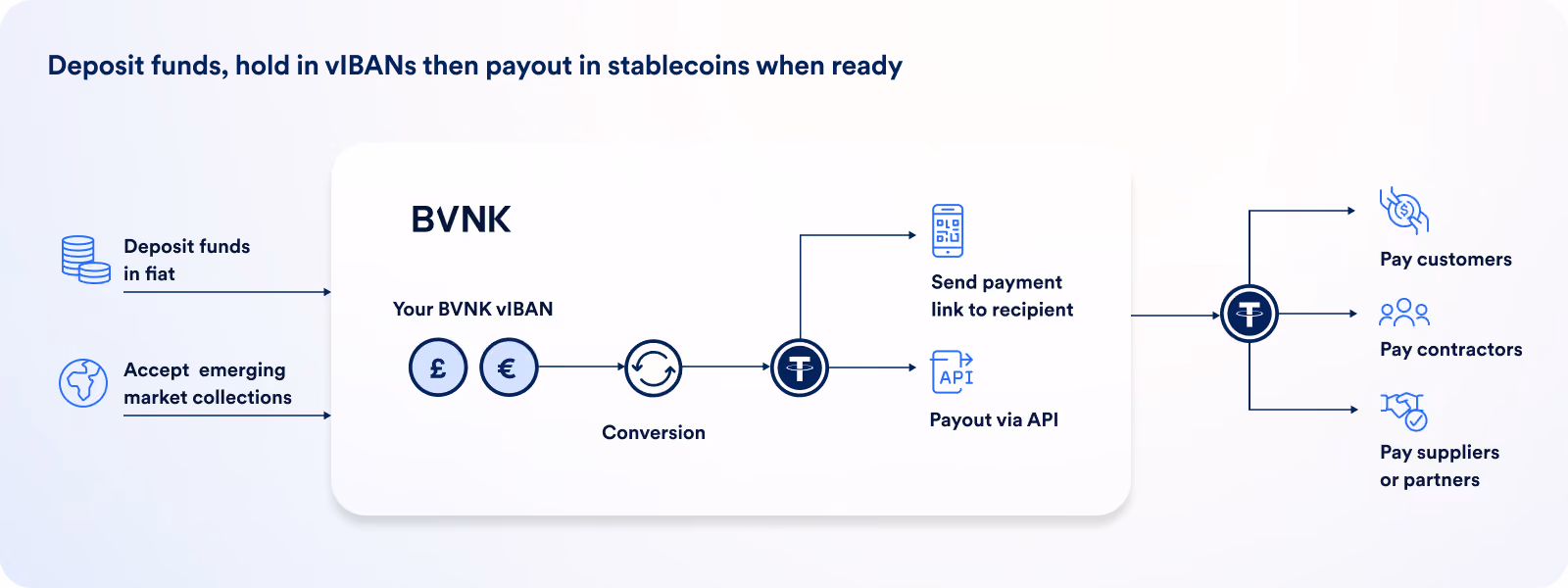 Deposit funds, hold in vIBANs then payout in stablecoins when ready

Deposit funds in fiat

Accept emerging market collections

BVNK

Your BVNK vIBAN

£ €

Conversion

Send payment link to recipient

API

Payout via API

Pay customers

Pay contractors

Pay suppliers or partners